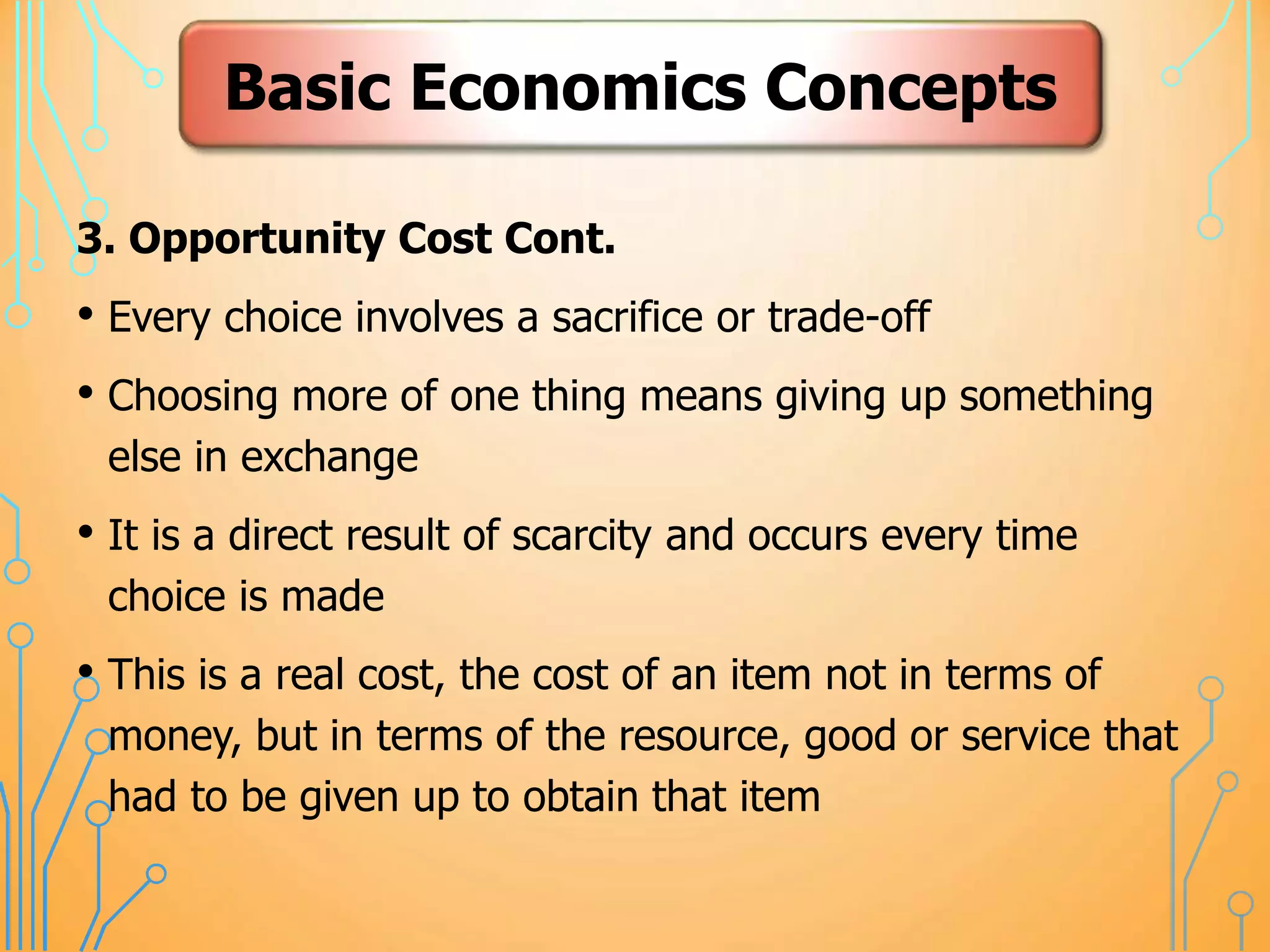 Basic Economics Concepts

3. Opportunity Cost Cont.

• Every choice involves a sacrifice or trade-off

• Choosing more of one thing means giving up something else in exchange

• It is a direct result of scarcity and occurs every time choice is made

• This is a real cost, the cost of an item not in terms of money, but in terms of the resource, good or service that had to be given up to obtain that item